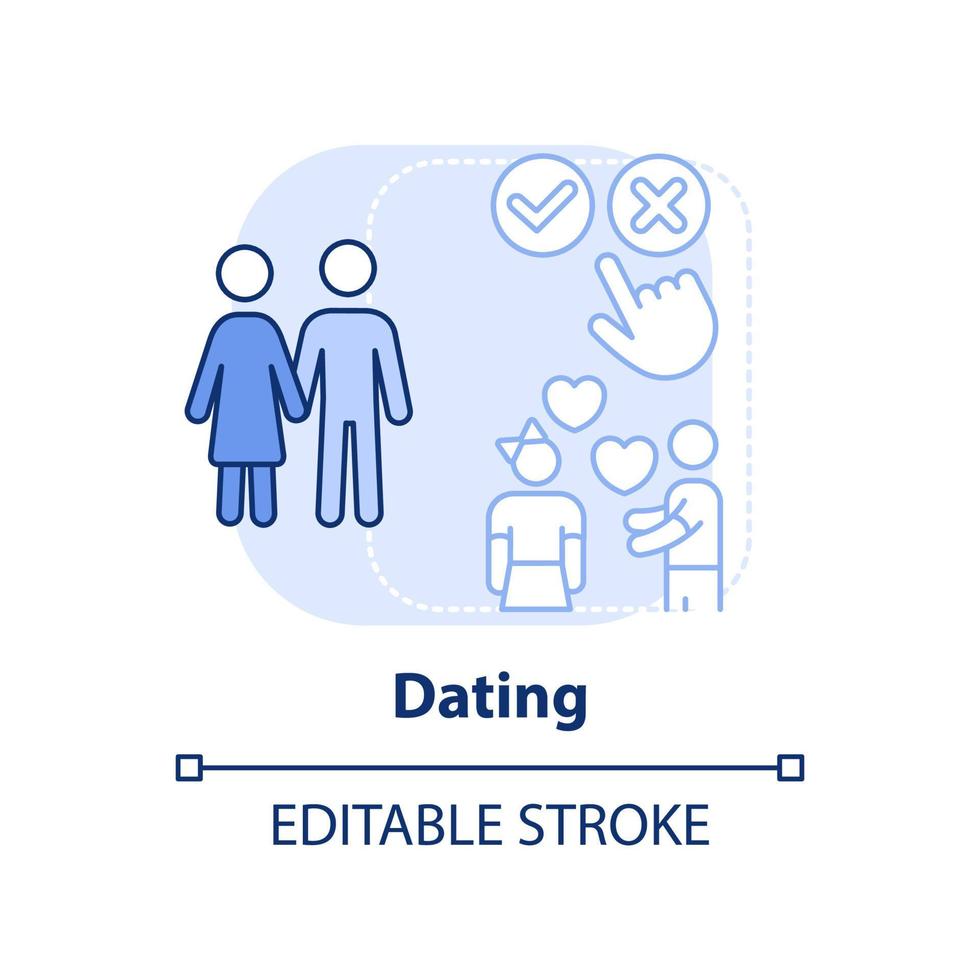 Dating

EDITABLE STROKE